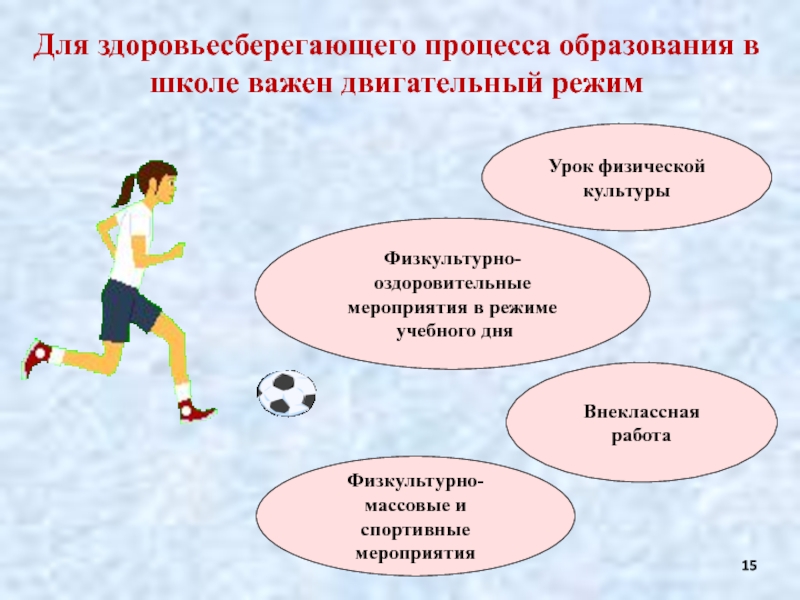 Для здоровьесберегающего процесса образования в школе важен двигательный режим

Урок физической культуры

Физкультурно-оздоровительные мероприятия в режиме учебного дня

Внеклассная работа

Физкультурно-массовые и спортивные мероприятия

15